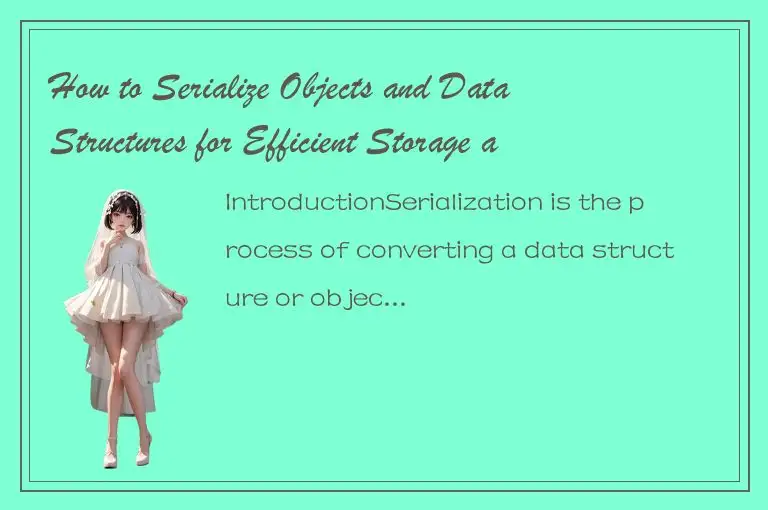 How to Serialize Objects and Data Structures for Efficient Storage a

IntroductionSerialization is the process of converting a data structure or objec...